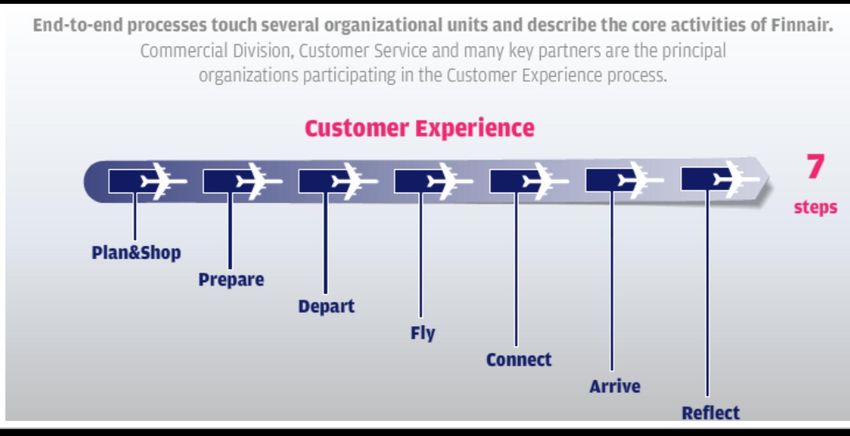 End-to-end processes touch several organizational units and describe the core activities of Finnair.
Commercial Division, Customer Service and many key partners are the principal organizations participating in the Customer Experience process.

Customer Experience

7 steps

Plan&Shop

Prepare

Depart

Fly

Connect

Arrive

Reflect